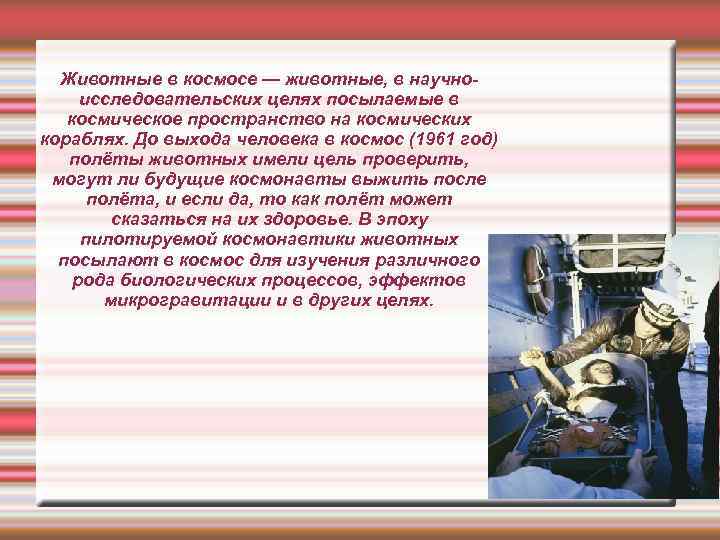 Животные в космосе — животные, в научно-исследовательских целях посылаемые в космическое пространство на космических кораблях. До выхода человека в космос (1961 год) полёты животных имели цель проверить, могут ли будущие космонавты выжить после полёта, и если да, то как полёт может сказаться на их здоровье. В эпоху пилотируемой космонавтики животных посылают в космос для изучения различного рода биологических процессов, эффектов микрогравитации и в других целях.